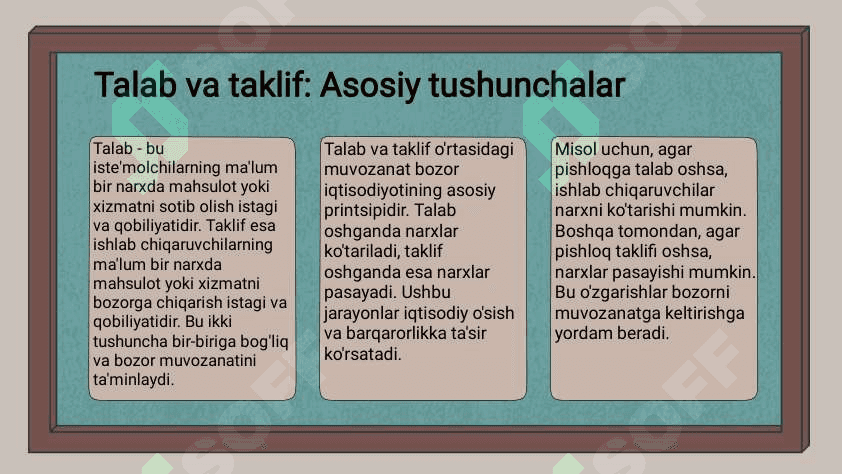 Talab va taklif: Asosiy tushunchalar

Talab - bu iste'molchilarning ma'lum bir narxda mahsulot yoki xizmatni sotib olish istagi va qobiliyatidir. Taklif esa ishlab chiqaruvchilarning ma'lum bir narxda mahsulot yoki xizmatni bozorga chiqarish istagi va qobiliyatidir. Bu ikki tushuncha bir-biriga bog'liq va bozor muvozanatini ta'minlaydi.

Talab va taklif o'rtasidagi muvozanat bozor iqtisodiyotining asosiy printsipidir. Talab oshganda narxlar ko'tariladi, taklif oshganda esa narxlar pasayadi. Ushbu jarayonlar iqtisodiy o'sish va barqarorlikka ta'sir ko'rsatadi.

Misol uchun, agar pishloqga talab oshsa, ishlab chiqaruvchilar narxni ko'tarishi mumkin. Boshqa tomondan, agar pishloq taklifi oshsa, narxlar pasayishi mumkin. Bu o'zgarishlar bozorni muvozanatga keltirishga yordam beradi.